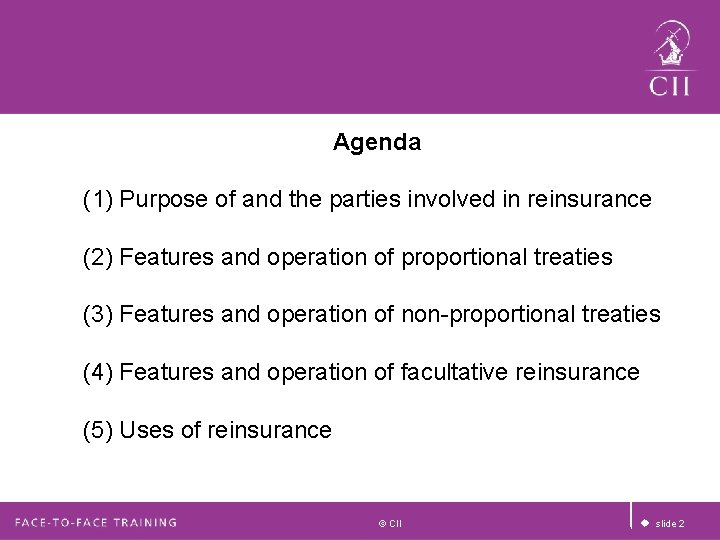 CII

Agenda

(1) Purpose of and the parties involved in reinsurance

(2) Features and operation of proportional treaties

(3) Features and operation of non-proportional treaties

(4) Features and operation of facultative reinsurance

(5) Uses of reinsurance

FACE-TO-FACE TRAINING

© CII

slide 2